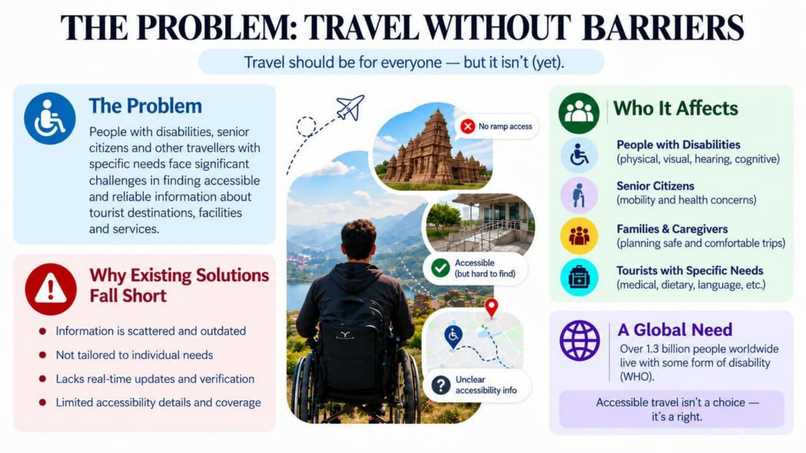 THE PROBLEM: TRAVEL WITHOUT BARRIERS

Travel should be for everyone — but it isn't (yet).

The Problem

People with disabilities, senior citizens and other travellers with specific needs face significant challenges in finding accessible and reliable information about tourist destinations, facilities and services.

Why Existing Solutions Fall Short

• Information is scattered and outdated
• Not tailored to individual needs
• Lacks real-time updates and verification
• Limited accessibility details and coverage

No ramp access

Accessible (but hard to find)

Unclear accessibility info

Who It Affects

People with Disabilities
(physical, visual, hearing, cognitive)

Senior Citizens
(mobility and health concerns)

Families & Caregivers
(planning safe and comfortable trips)

Tourists with Specific Needs
(medical, dietary, language, etc.)

A Global Need

Over 1.3 billion people worldwide live with some form of disability (WHO).

Accessible travel isn't a choice — it's a right.